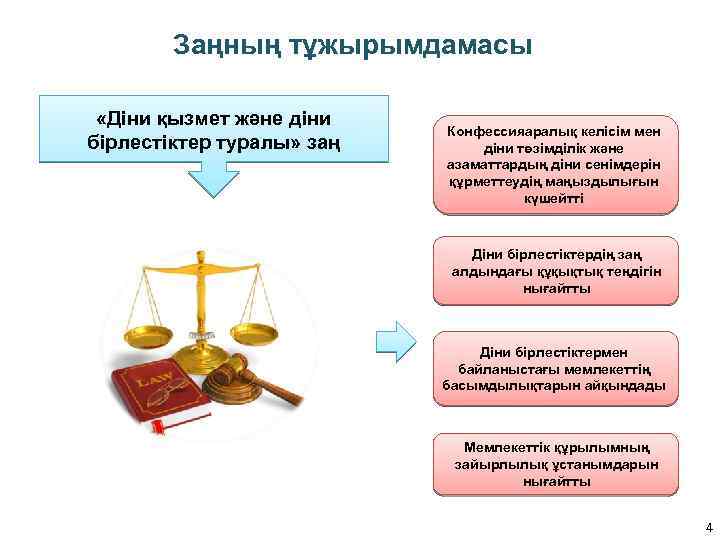 Заңның тұжырымдамасы

«Діни қызмет және діни бірлестіктер туралы» заң

LAW

Конфессияаралық келісім мен діни төзімділік және азаматтардың діни сенімдерін құрметтеудің маңыздылығын күшейтті

Діни бірлестіктердің заң алдындағы құқықтық теңдігін нығайтты

Діни бірлестіктермен байланыстағы мемлекеттің басымдылықтарын айқындады

Мемлекеттік құрылымның зайырлылық ұстанымдарын нығайтты

4